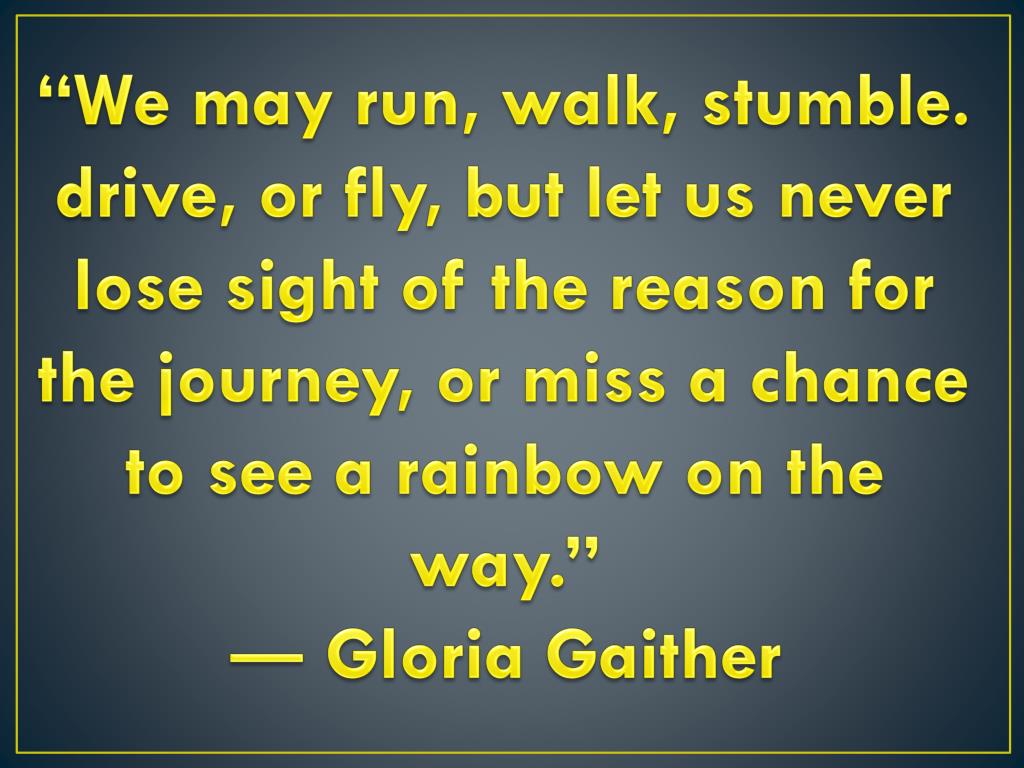 “We may run, walk, stumble. drive, or fly, but let us never lose sight of the reason for the journey, or miss a chance to see a rainbow on the way.”
— Gloria Gaither